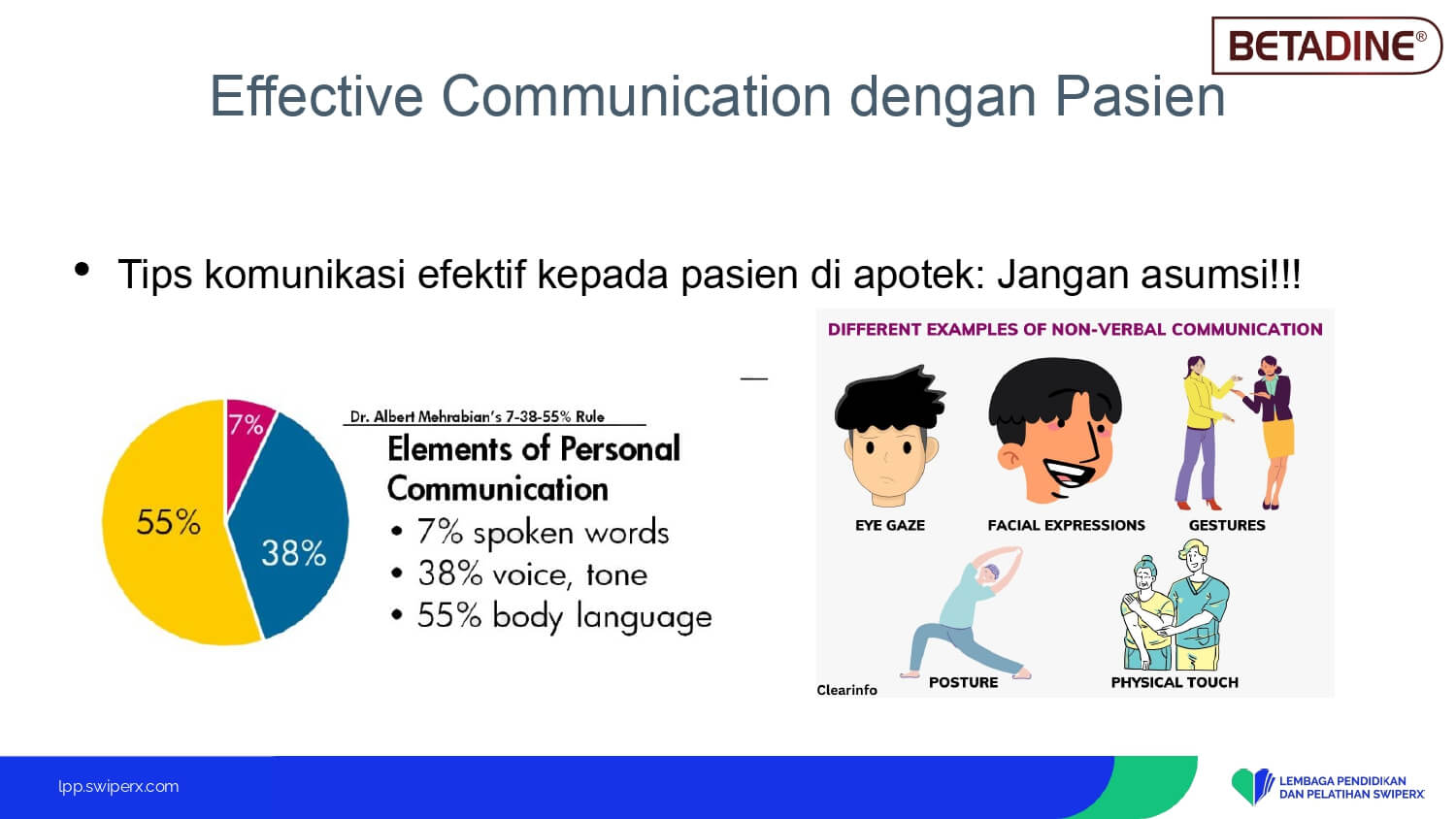 BETADINE®

Effective Communication dengan Pasien

• Tips komunikasi efektif kepada pasien di apotek: Jangan asumsi!!!

7%
55%
38%

Dr. Albert Mehrabian's 7-38-55% Rule
Elements of Personal Communication
• 7% spoken words
• 38% voice, tone
• 55% body language

DIFFERENT EXAMPLES OF NON-VERBAL COMMUNICATION
EYE GAZE
FACIAL EXPRESSIONS
GESTURES
POSTURE
PHYSICAL TOUCH
Clearinfo

lpp.swiperx.com

LEMBAGA PENDIDIKAN DAN PELATIHAN SWIPERX